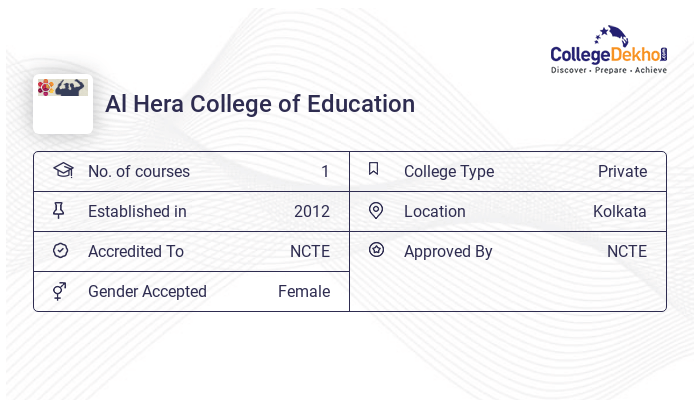 CollegeDekho.com
Discover · Prepare · Achieve

Al Hera College of Education

| No. of courses | 1 | College Type | Private |
|---|---|---|---|
| Established in | 2012 | Location | Kolkata |
| Accredited To | NCTE | Approved By | NCTE |
| Gender Accepted | Female | | |